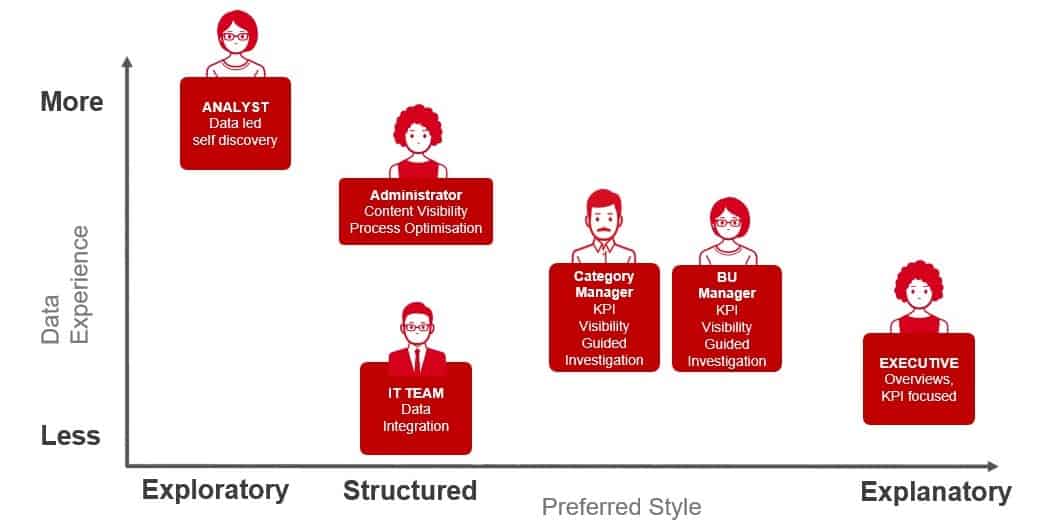 More

Data Experience

Less

ANALYST
Data led self discovery

Administrator
Content Visibility
Process Optimisation

IT TEAM
Data Integration

Category Manager
KPI Visibility
Guided Investigation

BU Manager
KPI Visibility
Guided Investigation

EXECUTIVE
Overviews, KPI focused

Exploratory

Structured

Preferred Style

Explanatory